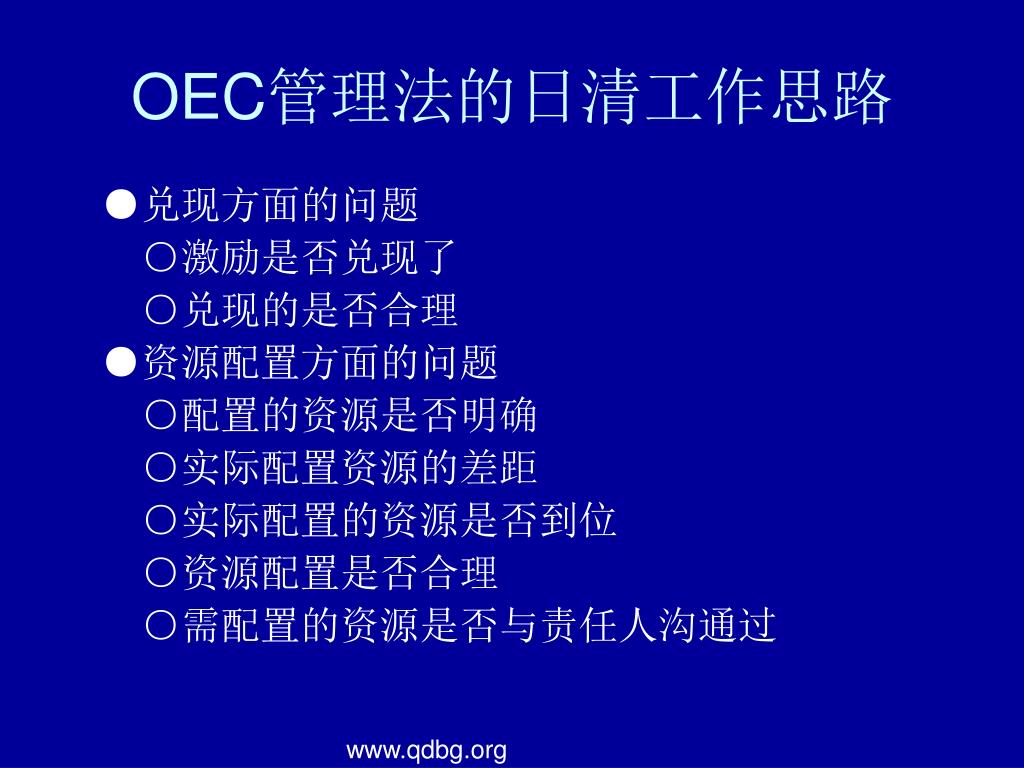 OEC管理法的日清工作思路

●兑现方面的问题
○激励是否兑现了
○兑现的是否合理
●资源配置方面的问题
○配置的资源是否明确
○实际配置资源的差距
○实际配置的资源是否到位
○资源配置是否合理
○需配置的资源是否与责任人沟通过

www.qdbg.org